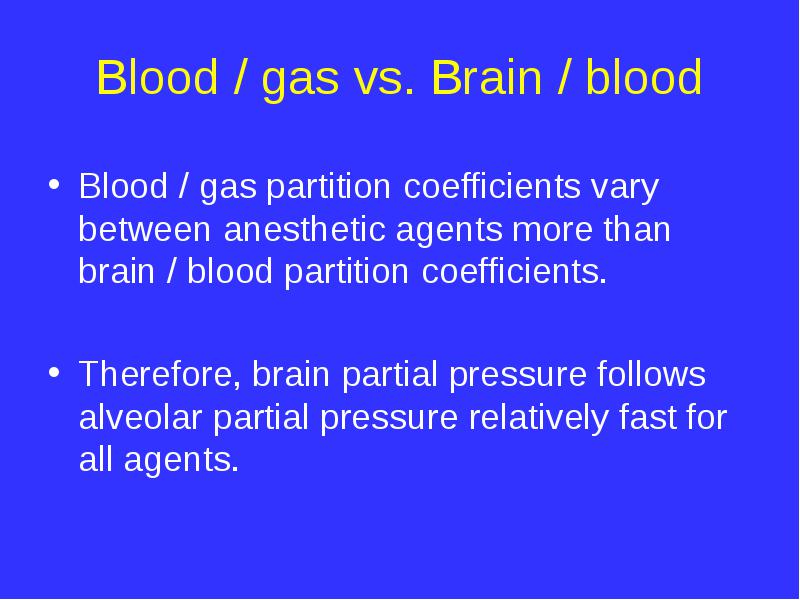 Blood / gas vs. Brain / blood

• Blood / gas partition coefficients vary between anesthetic agents more than brain / blood partition coefficients.

• Therefore, brain partial pressure follows alveolar partial pressure relatively fast for all agents.